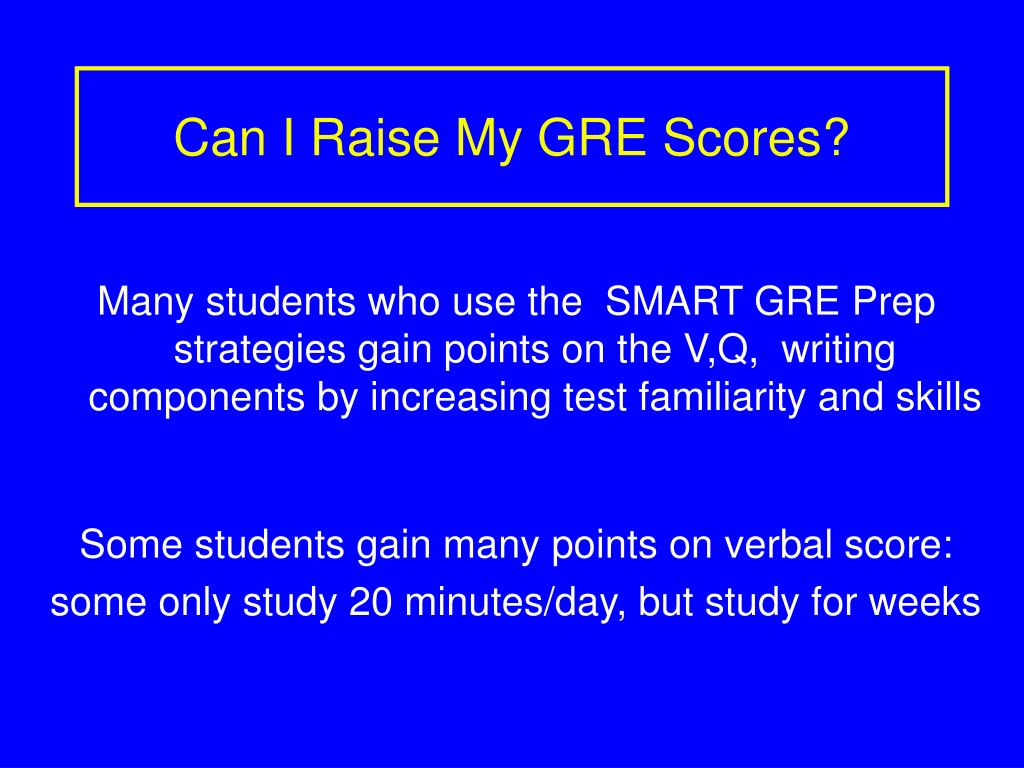 Can I Raise My GRE Scores?

Many students who use the  SMART GRE Prep strategies gain points on the V,Q,  writing components by increasing test familiarity and skills

Some students gain many points on verbal score: some only study 20 minutes/day, but study for weeks